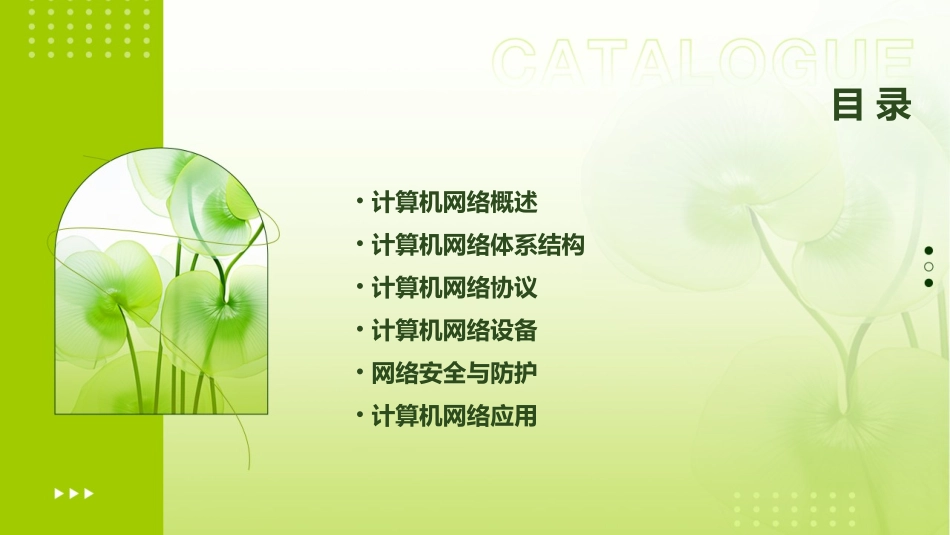 CATALOGUE
目录

• 计算机网络概述
• 计算机网络体系结构
• 计算机网络协议
• 计算机网络设备
• 网络安全与防护
• 计算机网络应用